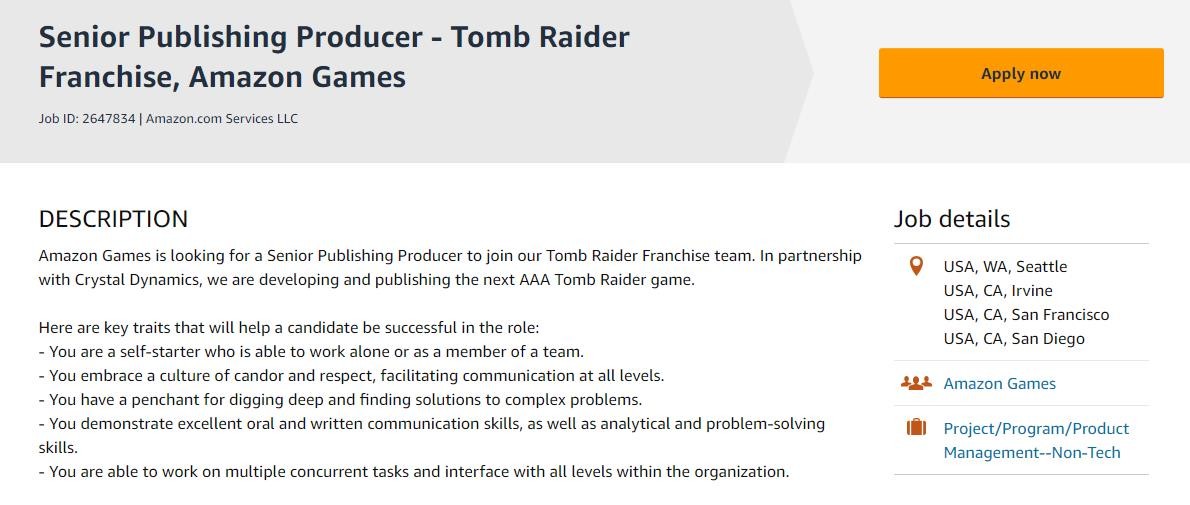 Senior Publishing Producer - Tomb Raider Franchise, Amazon Games

Job ID: 2647834 | Amazon.com Services LLC

Apply now

DESCRIPTION

Amazon Games is looking for a Senior Publishing Producer to join our Tomb Raider Franchise team. In partnership with Crystal Dynamics, we are developing and publishing the next AAA Tomb Raider game.

Here are key traits that will help a candidate be successful in the role:
- You are a self-starter who is able to work alone or as a member of a team.
- You embrace a culture of candor and respect, facilitating communication at all levels.
- You have a penchant for digging deep and finding solutions to complex problems.
- You demonstrate excellent oral and written communication skills, as well as analytical and problem-solving skills.
- You are able to work on multiple concurrent tasks and interface with all levels within the organization.

Job details

USA, WA, Seattle
USA, CA, Irvine
USA, CA, San Francisco
USA, CA, San Diego

Amazon Games

Project/Program/Product Management--Non-Tech